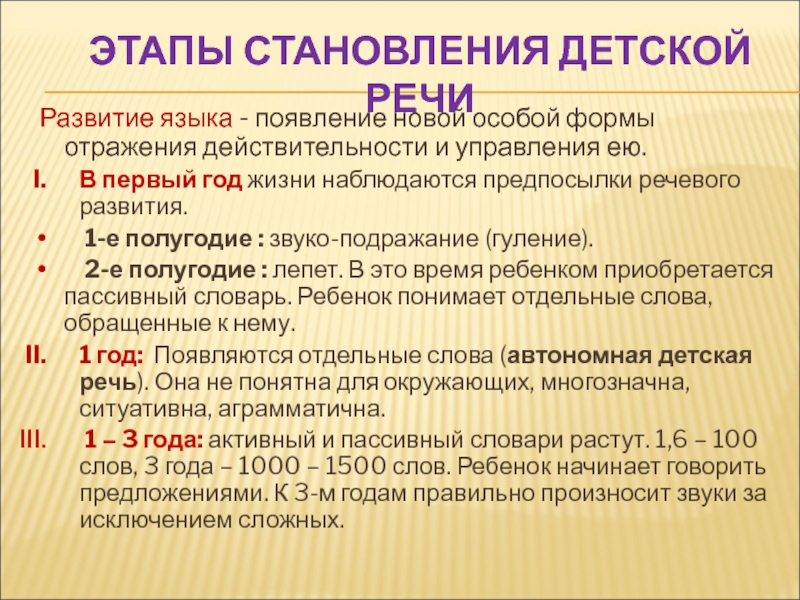 ЭТАПЫ СТАНОВЛЕНИЯ ДЕТСКОЙ РЕЧИ

Развитие языка - появление новой особой формы отражения действительности и управления ею.

I. В первый год жизни наблюдаются предпосылки речевого развития.

• 1-е полугодие : звуко-подражание (гуление).

• 2-е полугодие : лепет. В это время ребенком приобретается пассивный словарь. Ребенок понимает отдельные слова, обращенные к нему.

II. 1 год: Появляются отдельные слова (автономная детская речь). Она не понятна для окружающих, многозначна, ситуативна, аграмматична.

III. 1 – 3 года: активный и пассивный словари растут. 1,6 – 100 слов, 3 года – 1000 – 1500 слов. Ребенок начинает говорить предложениями. К 3-м годам правильно произносит звуки за исключением сложных.